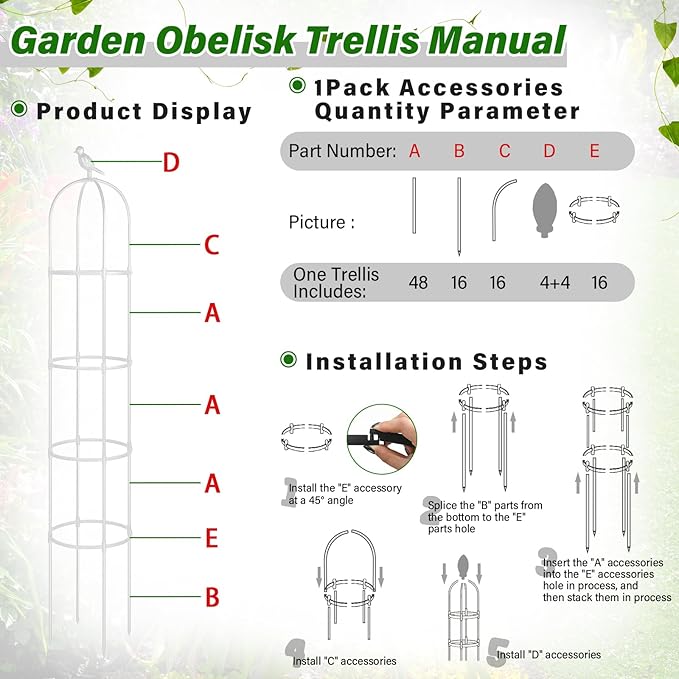 Garden Obelisk Trellis Manual

Product Display

D
C
A
A
A
E
B

1Pack Accessories Quantity Parameter

| Part Number: | A | B | C | D | E |
|---|---|---|---|---|---|
| Picture : | | | | | |
| One Trellis Includes: | 48 | 16 | 16 | 4+4 | 16 |

Installation Steps

1 Install the "E" accessory at a 45° angle

2 Splice the "B" parts from the bottom to the "E" parts hole

3 Insert the "A" accessories into the "E" accessories hole in process, and then stack them in process

4 Install "C" accessories

5 Install "D" accessories